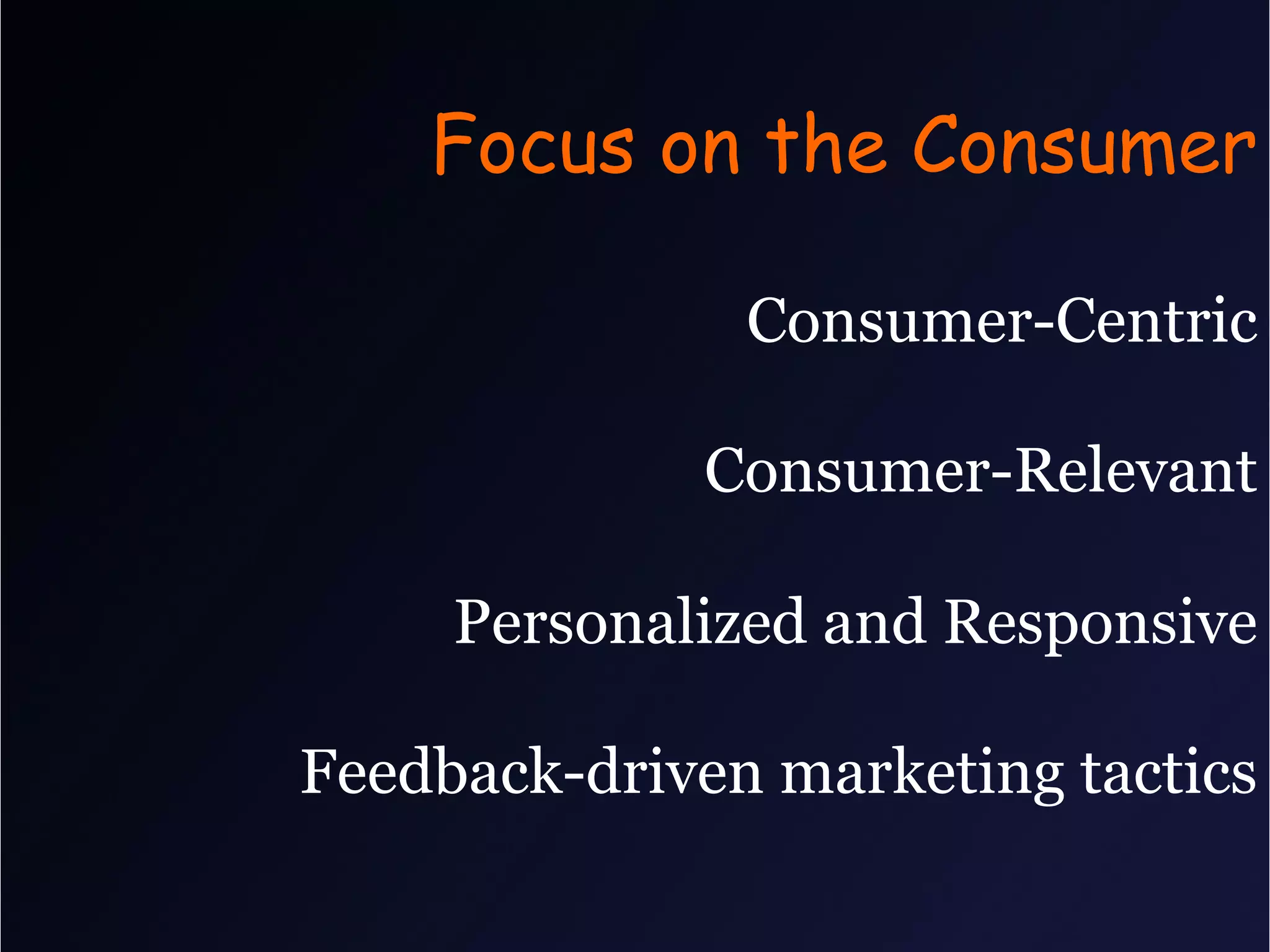 Focus on the Consumer

Consumer-Centric

Consumer-Relevant

Personalized and Responsive

Feedback-driven marketing tactics